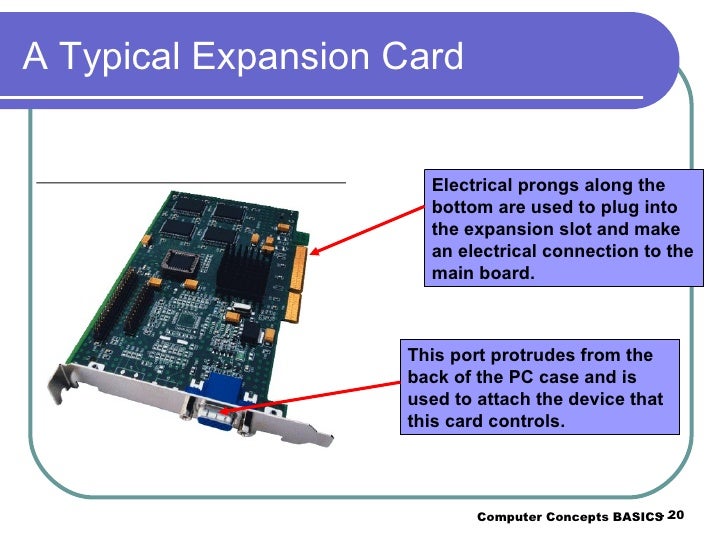 A Typical Expansion Card

Electrical prongs along the bottom are used to plug into the expansion slot and make an electrical connection to the main board.

This port protrudes from the back of the PC case and is used to attach the device that this card controls.

Computer Concepts BASICS - 20